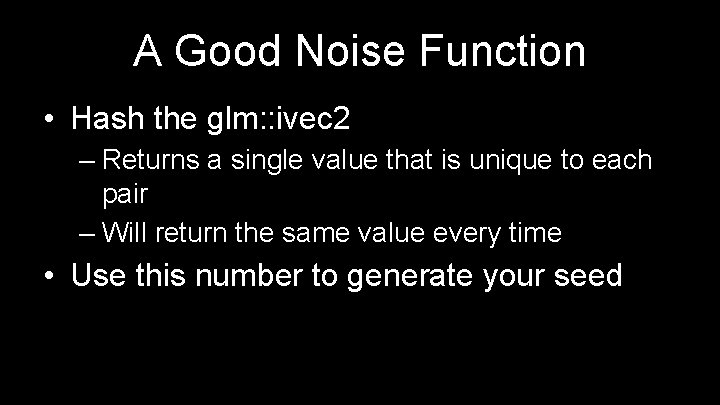 A Good Noise Function

• Hash the glm::ivec2
– Returns a single value that is unique to each pair
– Will return the same value every time
• Use this number to generate your seed